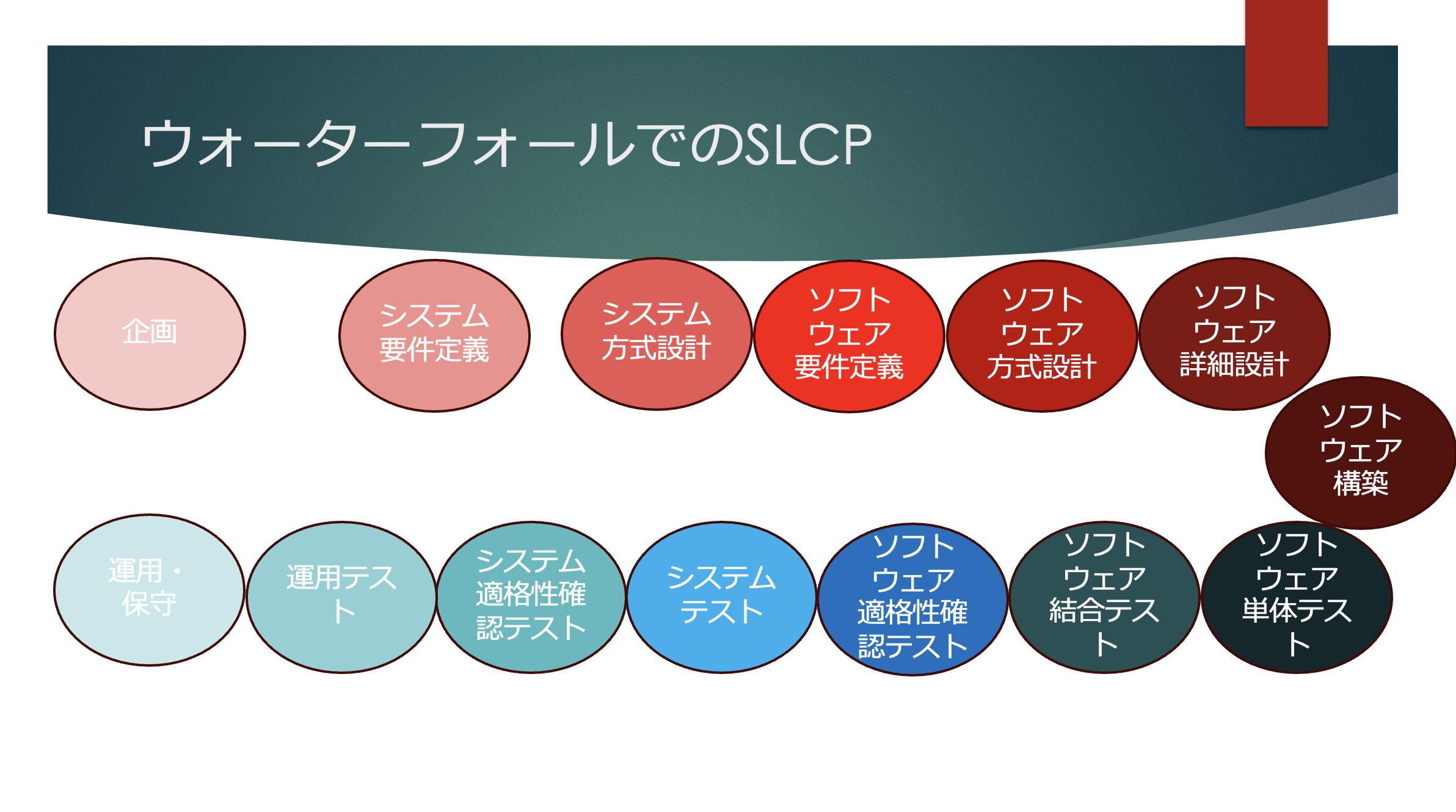 ウォーターフォールでのSLCP

企画

システム要件定義

システム方式設計

ソフトウェア要件定義

ソフトウェア方式設計

ソフトウェア詳細設計

ソフトウェア構築

運用・保守

運用テスト

システム適格性確認テスト

システムテスト

ソフトウェア適格性確認テスト

ソフトウェア結合テスト

ソフトウェア単体テスト